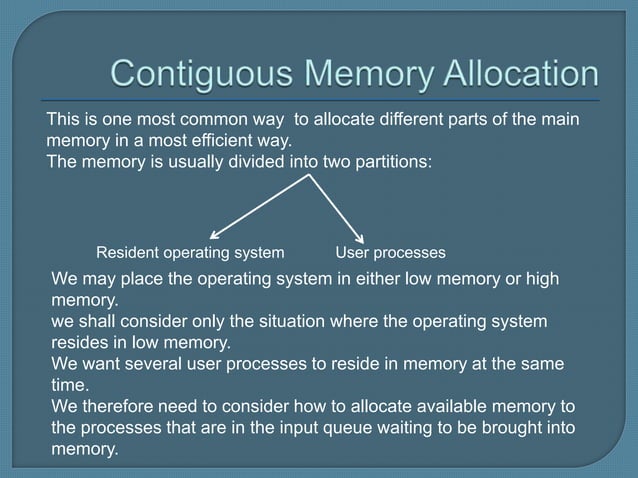 Contiguous Memory Allocation

This is one most common way to allocate different parts of the main memory in a most efficient way.
The memory is usually divided into two partitions:

Resident operating system

User processes

We may place the operating system in either low memory or high memory.
we shall consider only the situation where the operating system resides in low memory.
We want several user processes to reside in memory at the same time.
We therefore need to consider how to allocate available memory to the processes that are in the input queue waiting to be brought into memory.